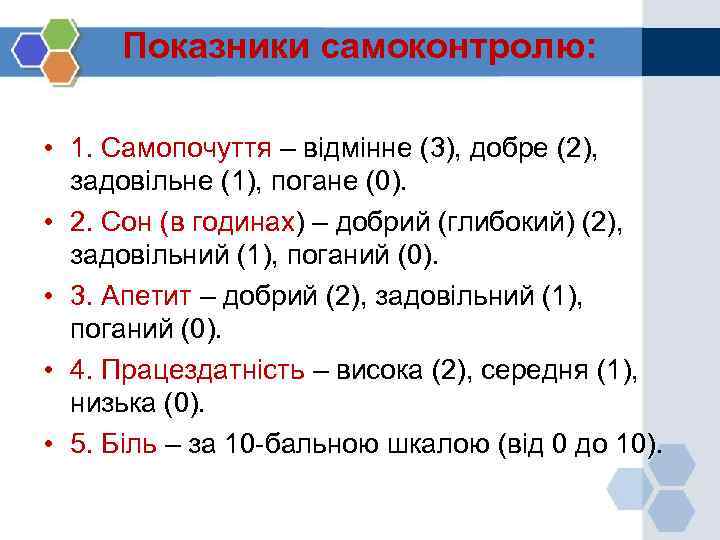 Показники самоконтролю:

• 1. Самопочуття – відмінне (3), добре (2), задовільне (1), погане (0).

• 2. Сон (в годинах) – добрий (глибокий) (2), задовільний (1), поганий (0).

• 3. Апетит – добрий (2), задовільний (1), поганий (0).

• 4. Працездатність – висока (2), середня (1), низька (0).

• 5. Біль – за 10-бальною шкалою (від 0 до 10).